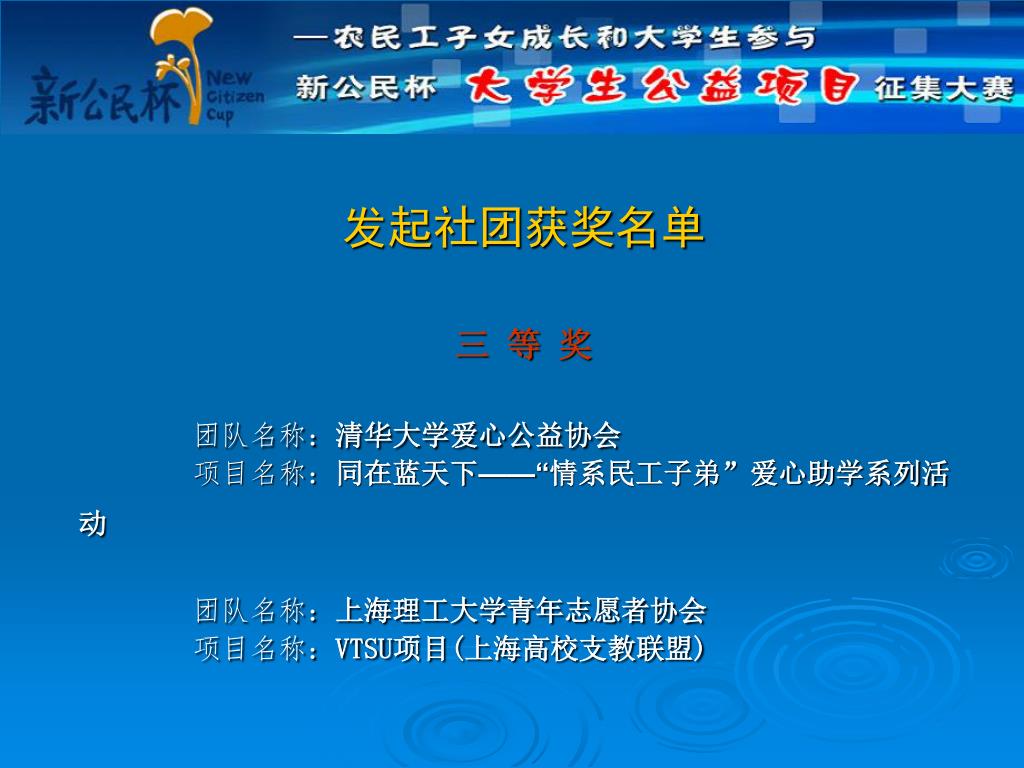 新公民杯 New Citizen Cup

—农民工子女成长和大学生参与

新公民杯 大学生公益项目 征集大赛

发起社团获奖名单

三 等 奖

团队名称：清华大学爱心公益协会
项目名称：同在蓝天下——“情系民工子弟” 爱心助学系列活动

团队名称：上海理工大学青年志愿者协会
项目名称：VTSU项目(上海高校支教联盟)